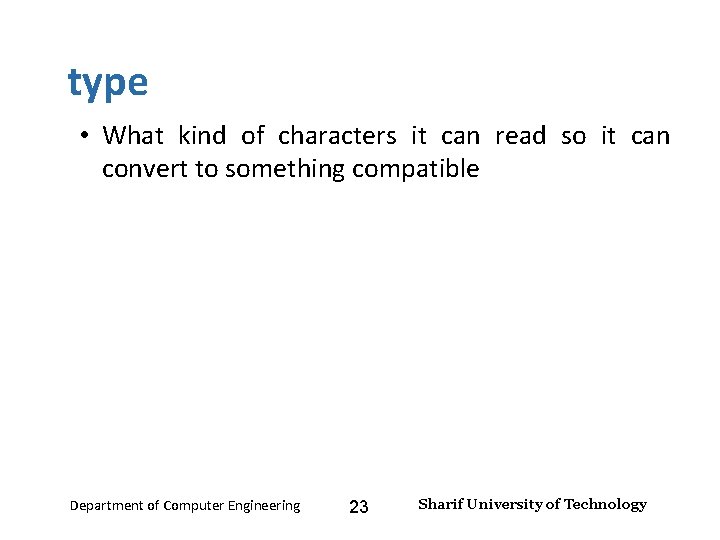 type

• What kind of characters it can read so it can convert to something compatible

Department of Computer Engineering 23 Sharif University of Technology